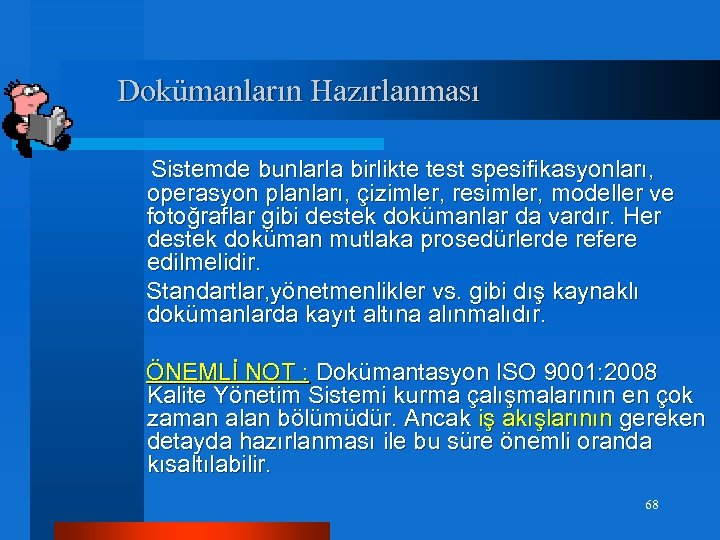 Dokümanların Hazırlanması

Sistemde bunlarla birlikte test spesifikasyonları, operasyon planları, çizimler, resimler, modeller ve fotoğraflar gibi destek dokümanlar da vardır. Her destek doküman mutlaka prosedürlerde refere edilmelidir.

Standartlar,yönetmenlikler vs. gibi dış kaynaklı dokümanlarda kayıt altına alınmalıdır.

ÖNEMLİ NOT : Dokümantasyon ISO 9001:2008 Kalite Yönetim Sistemi kurma çalışmalarının en çok zaman alan bölümüdür. Ancak iş akışlarının gereken detayda hazırlanması ile bu süre önemli oranda kısaltılabilir.

68